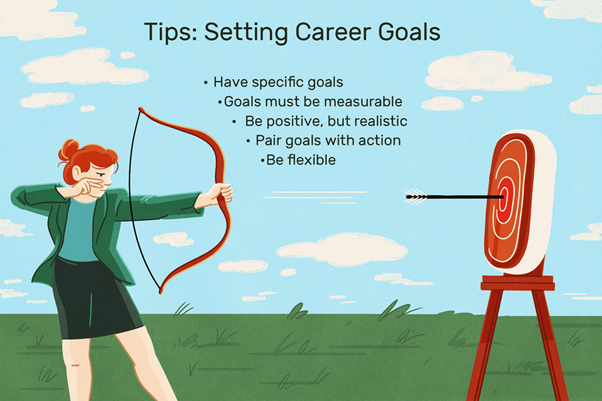 Tips: Setting Career Goals

• Have specific goals
•Goals must be measurable
• Be positive, but realistic
• Pair goals with action
•Be flexible